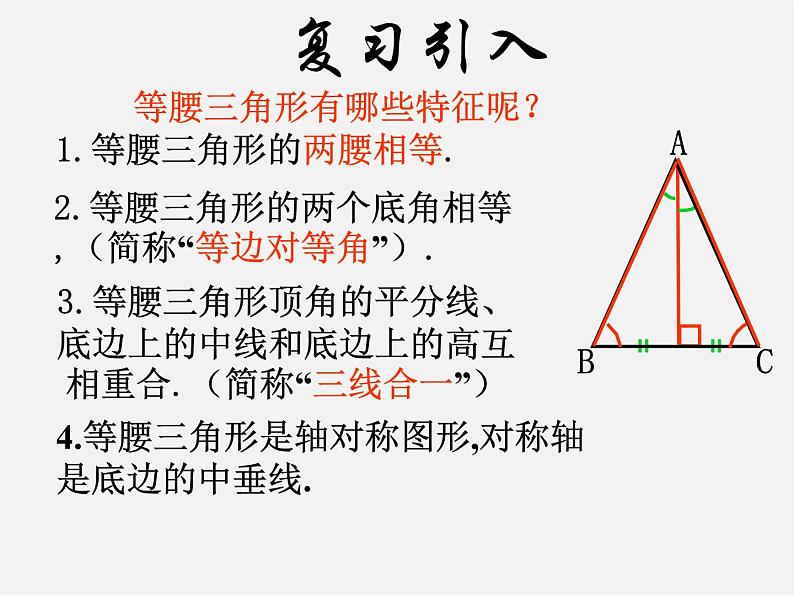 复习引入

等腰三角形有哪些特征呢？

1. 等腰三角形的两腰相等.

2. 等腰三角形的两个底角相等，（简称“等边对等角”）.

3. 等腰三角形顶角的平分线、底边上的中线和底边上的高互相重合.（简称“三线合一”）

4.等腰三角形是轴对称图形,对称轴是底边的中垂线.

A

B

C